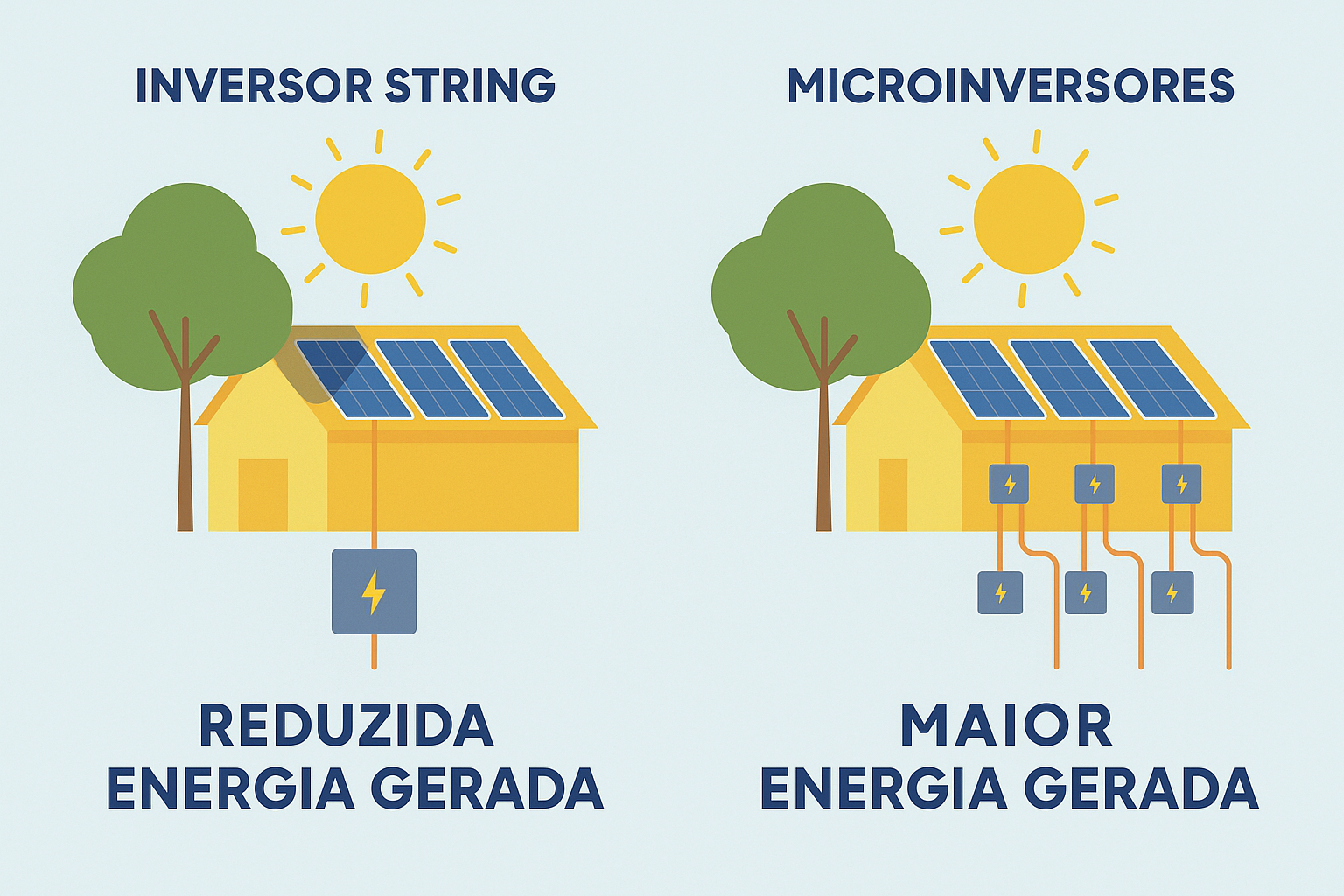 INVERSOR STRING

REDUZIDA
ENERGIA GERADA

MICROINVERSORES

MAIOR
ENERGIA GERADA